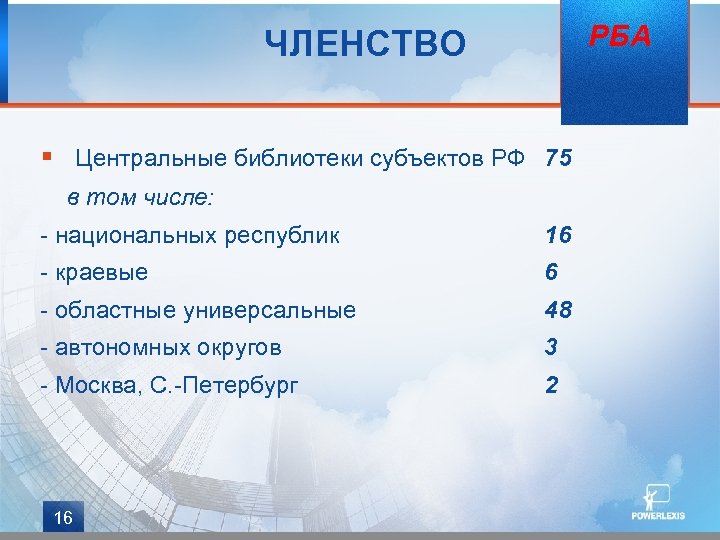 ЧЛЕНСТВО

РБА

Центральные библиотеки субъектов РФ 75

в том числе:

- национальных республик 16

- краевые 6

- областные универсальные 48

- автономных округов 3

- Москва, С.-Петербург 2

16

POWERLEXIS